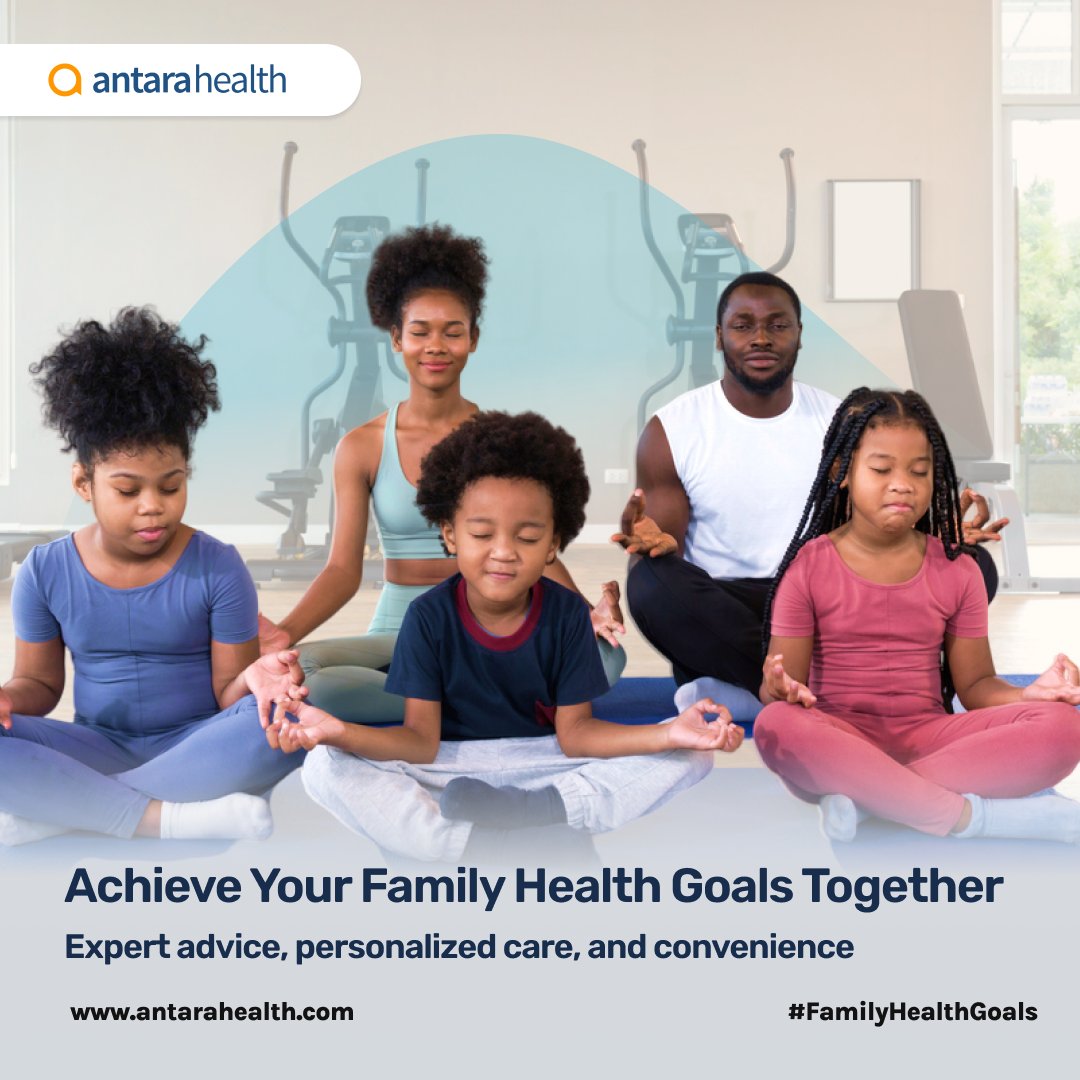 antarahealth

Achieve Your Family Health Goals Together

Expert advice, personalized care, and convenience

www.antarahealth.com

#FamilyHealthGoals